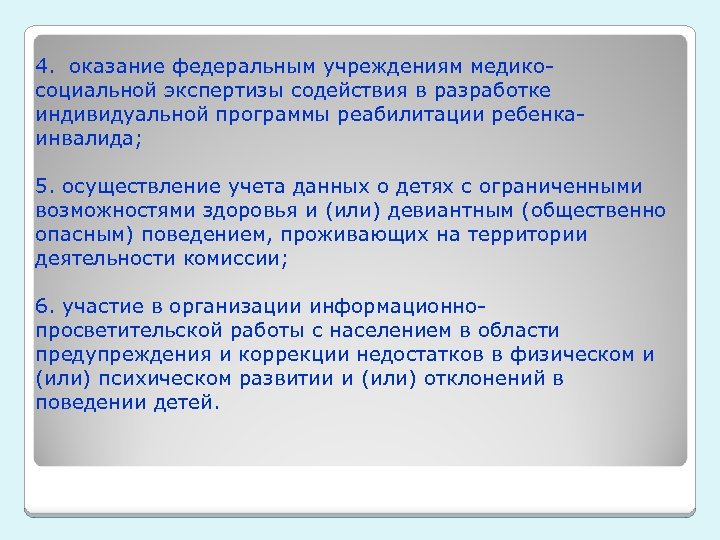 4. оказание федеральным учреждениям медико-социальной экспертизы содействия в разработке индивидуальной программы реабилитации ребенка-инвалида;

5. осуществление учета данных о детях с ограниченными возможностями здоровья и (или) девиантным (общественно опасным) поведением, проживающих на территории деятельности комиссии;

6. участие в организации информационно-просветительской работы с населением в области предупреждения и коррекции недостатков в физическом и (или) психическом развитии и (или) отклонений в поведении детей.